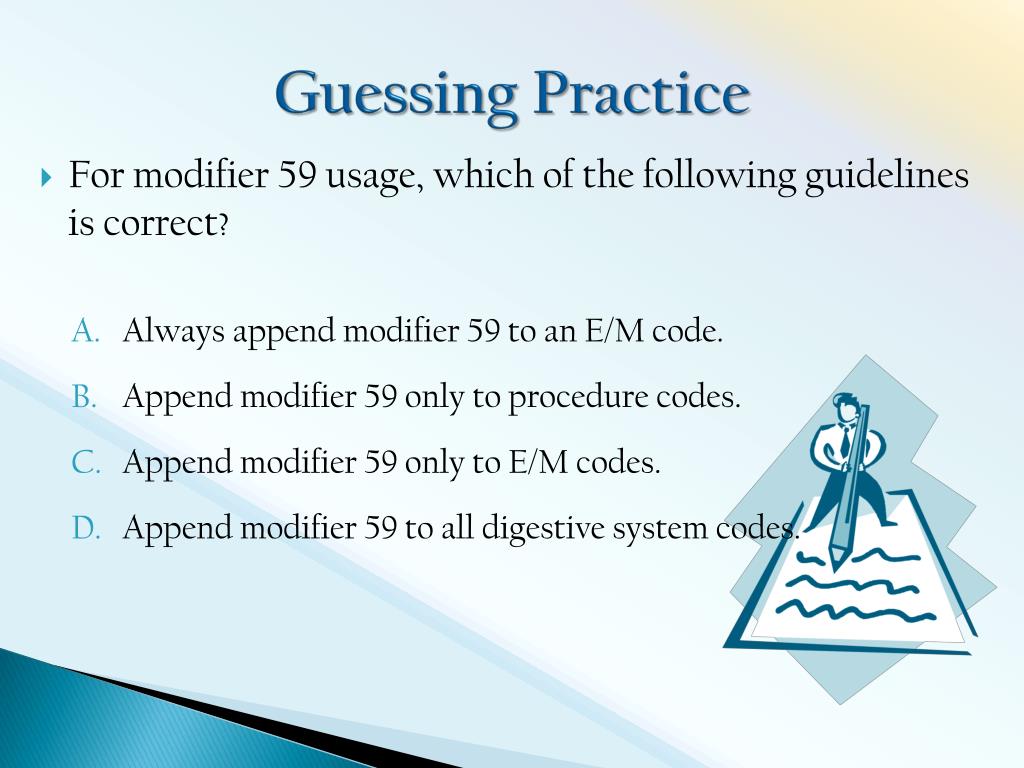 Guessing Practice

For modifier 59 usage, which of the following guidelines is correct?

A. Always append modifier 59 to an E/M code.
B. Append modifier 59 only to procedure codes.
C. Append modifier 59 only to E/M codes.
D. Append modifier 59 to all digestive system codes.